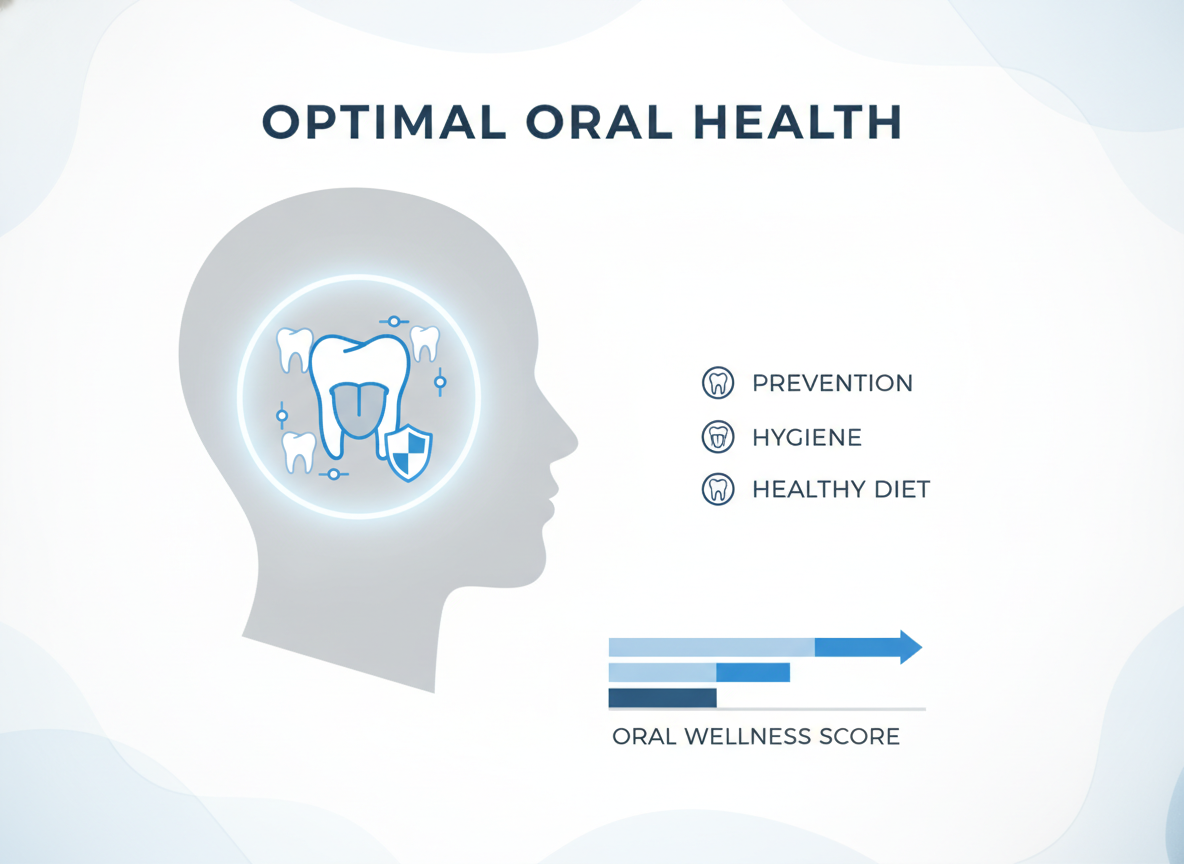 OPTIMAL ORAL HEALTH

PREVENTION
HYGIENE
HEALTHY DIET

ORAL WELLNESS SCORE